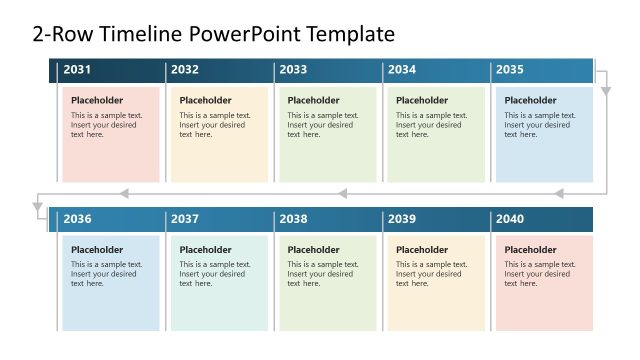 2-Row Timeline PowerPoint Template

2031

Placeholder

This is a sample text. Insert your desired text here.

2032

Placeholder

This is a sample text. Insert your desired text here.

2033

Placeholder

This is a sample text. Insert your desired text here.

2034

Placeholder

This is a sample text. Insert your desired text here.

2035

Placeholder

This is a sample text. Insert your desired text here.

2036

Placeholder

This is a sample text. Insert your desired text here.

2037

Placeholder

This is a sample text. Insert your desired text here.

2038

Placeholder

This is a sample text. Insert your desired text here.

2039

Placeholder

This is a sample text. Insert your desired text here.

2040

Placeholder

This is a sample text. Insert your desired text here.